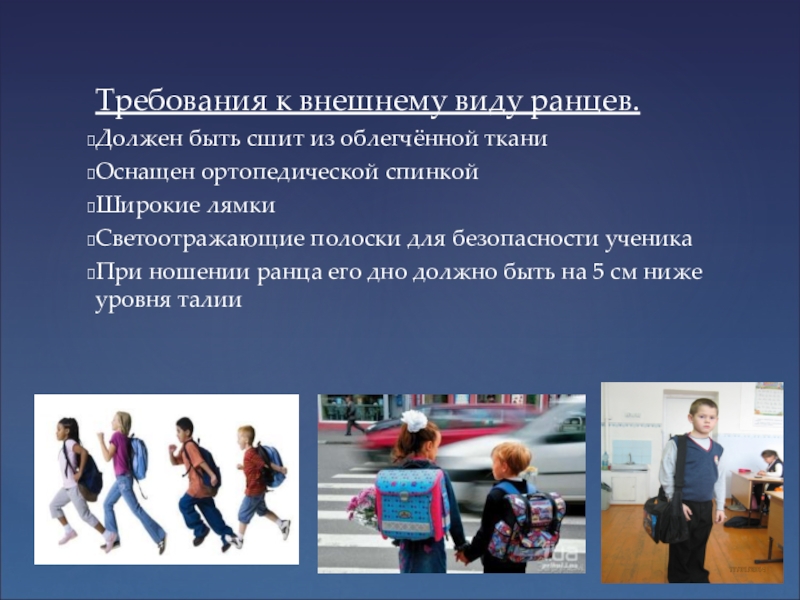 Требования к внешнему виду ранцев.

Должен быть сшит из облегчённой ткани

Оснащен ортопедической спинкой

Широкие лямки

Светоотражающие полоски для безопасности ученика

При ношении ранца его дно должно быть на 5 см ниже уровня талии